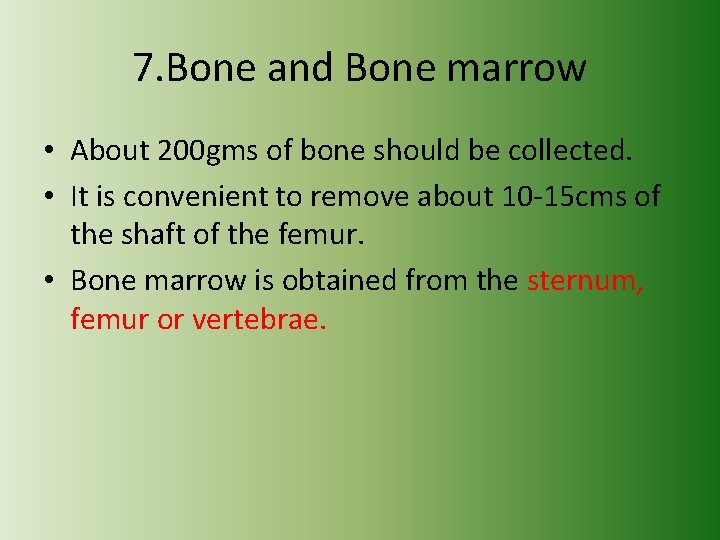 7.Bone and Bone marrow

• About 200gms of bone should be collected.
• It is convenient to remove about 10-15cms of the shaft of the femur.
• Bone marrow is obtained from the sternum, femur or vertebrae.